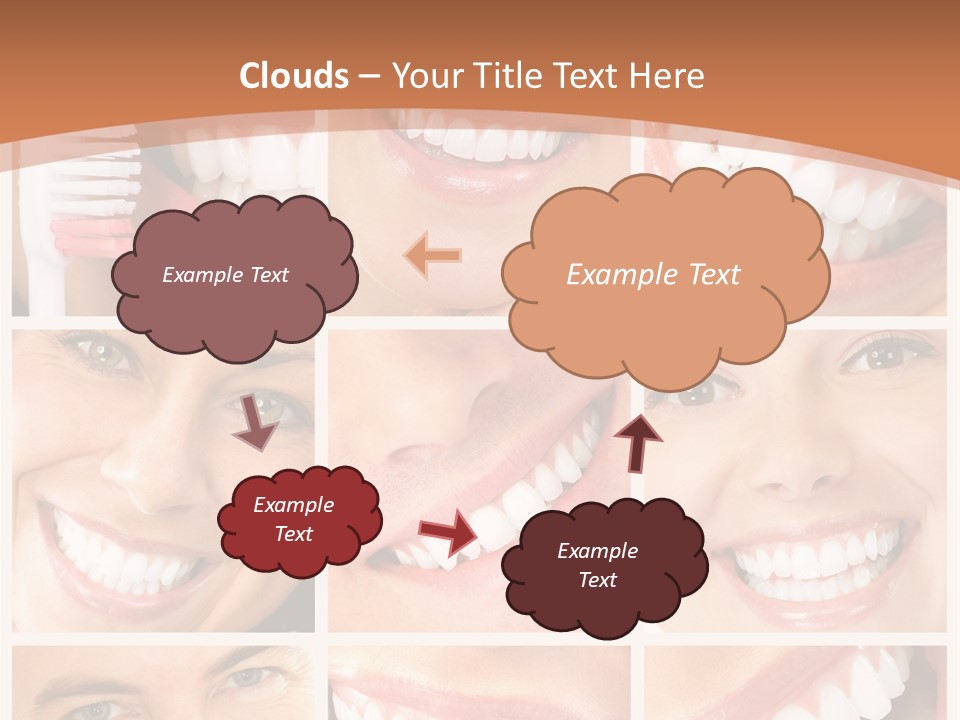 Clouds – Your Title Text Here

Example Text

Example Text

Example Text

Example Text